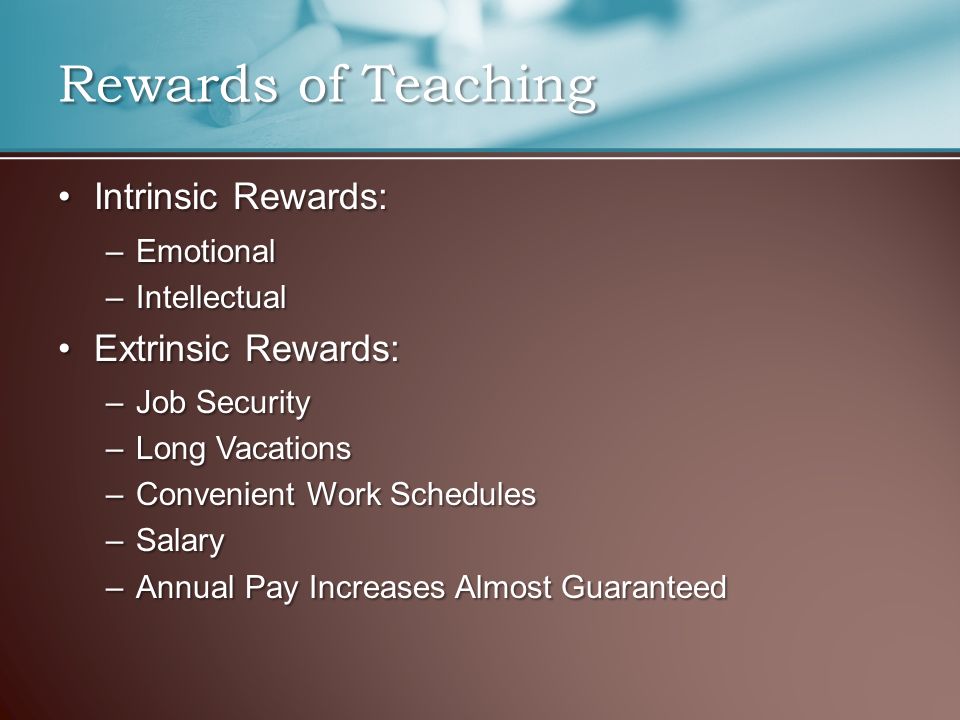 Rewards of Teaching

• Intrinsic Rewards:
– Emotional
– Intellectual
• Extrinsic Rewards:
– Job Security
– Long Vacations
– Convenient Work Schedules
– Salary
– Annual Pay Increases Almost Guaranteed